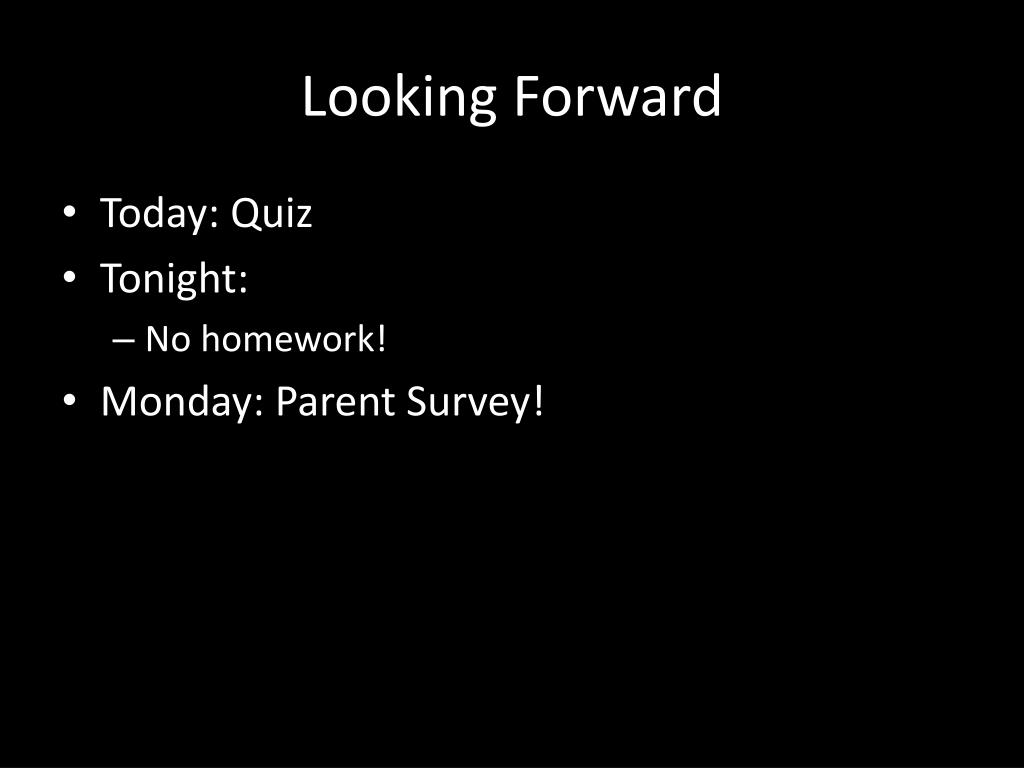 Looking Forward

• Today: Quiz
• Tonight:
– No homework!
• Monday: Parent Survey!